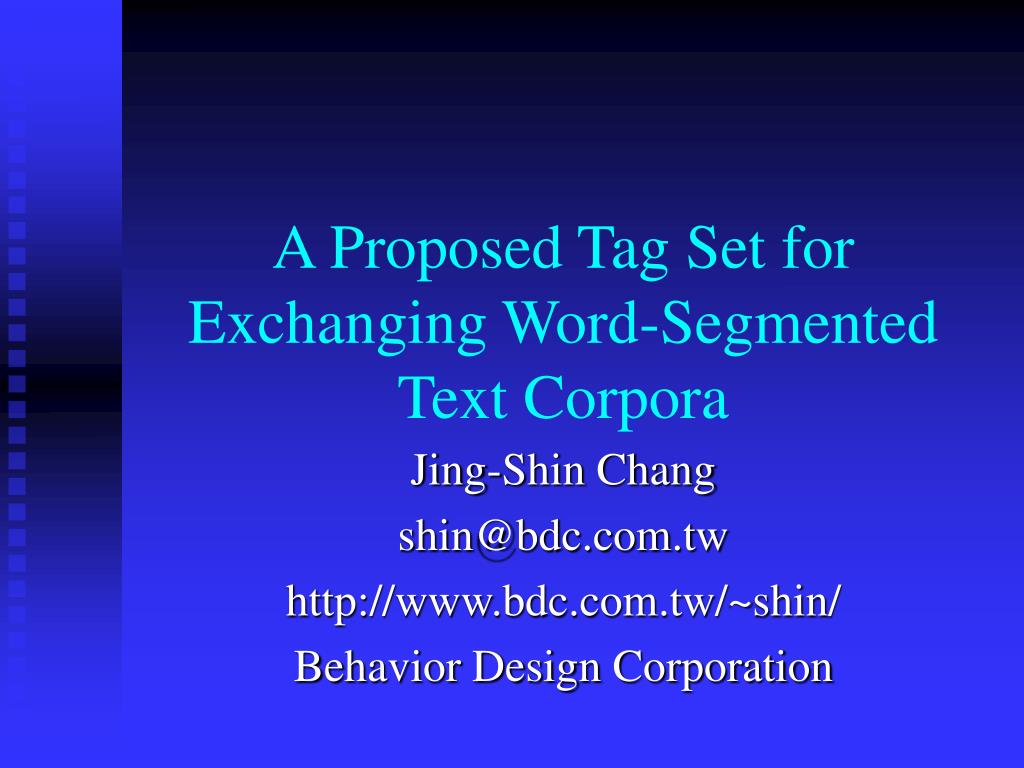 A Proposed Tag Set for Exchanging Word-Segmented Text Corpora

Jing-Shin Chang

shin@bdc.com.tw

http://www.bdc.com.tw/~shin/

Behavior Design Corporation